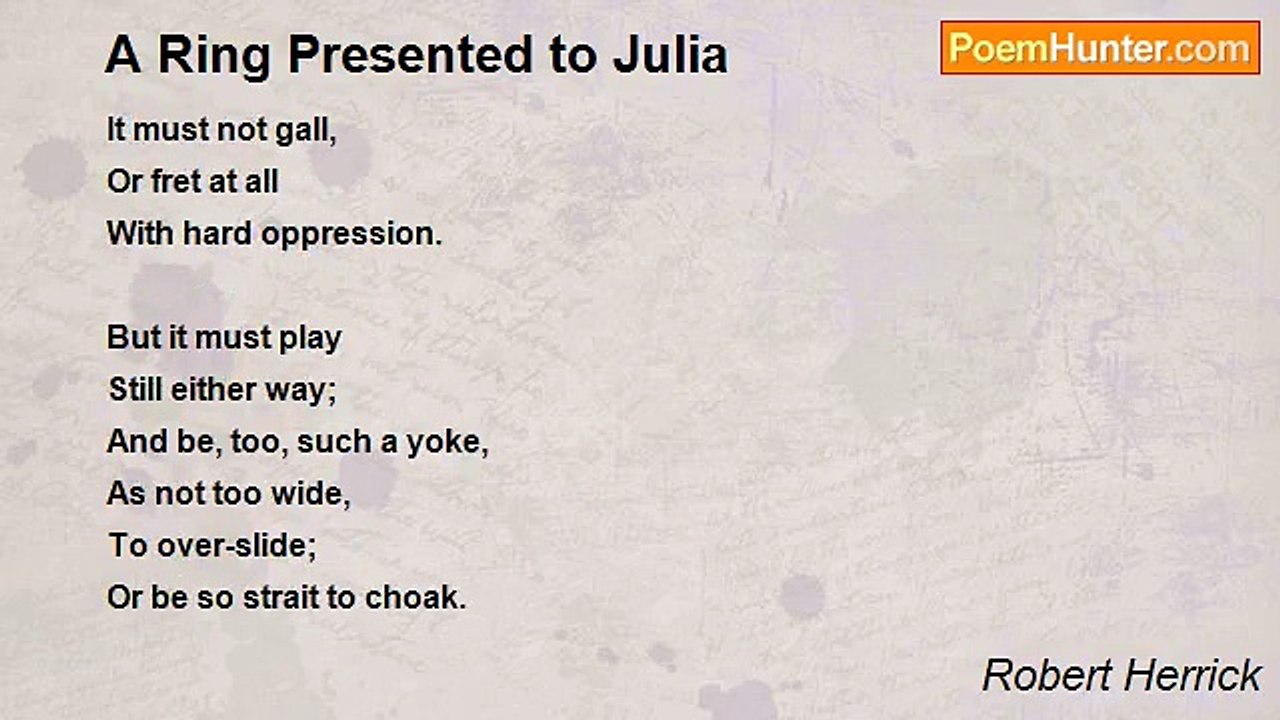 A Ring Presented to Julia

PoemHunter.com

It must not gall,
Or fret at all
With hard oppression.

But it must play
Still either way;
And be, too, such a yoke,
As not too wide,
To over-slide;
Or be so strait to choak.

Robert Herrick